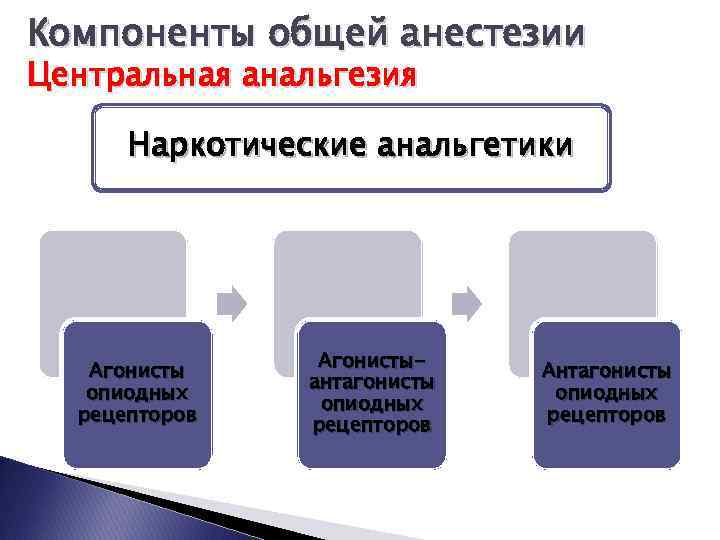 Компоненты общей анестезии
Центральная анальгезия

Наркотические анальгетики

Агонисты опиодных рецепторов

Агонисты-антагонисты опиодных рецепторов

Антагонисты опиодных рецепторов